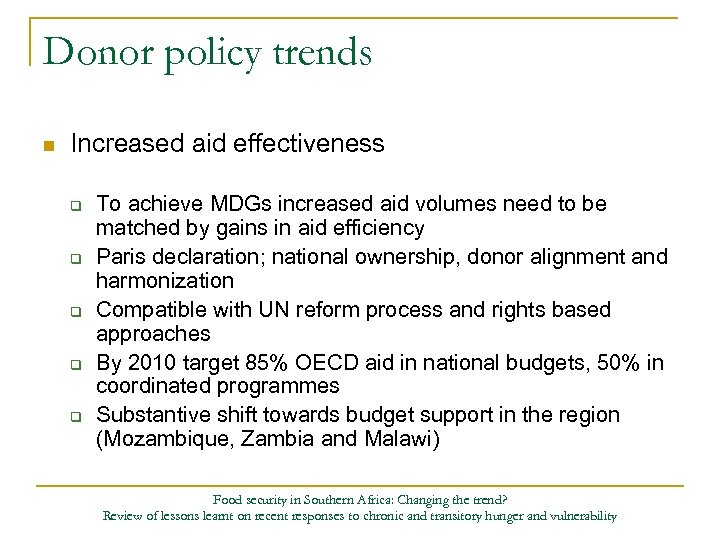 Donor policy trends

Increased aid effectiveness

To achieve MDGs increased aid volumes need to be matched by gains in aid efficiency

Paris declaration; national ownership, donor alignment and harmonization

Compatible with UN reform process and rights based approaches

By 2010 target 85% OECD aid in national budgets, 50% in coordinated programmes

Substantive shift towards budget support in the region (Mozambique, Zambia and Malawi)

Food security in Southern Africa: Changing the trend?
Review of lessons learnt on recent responses to chronic and transitory hunger and vulnerability